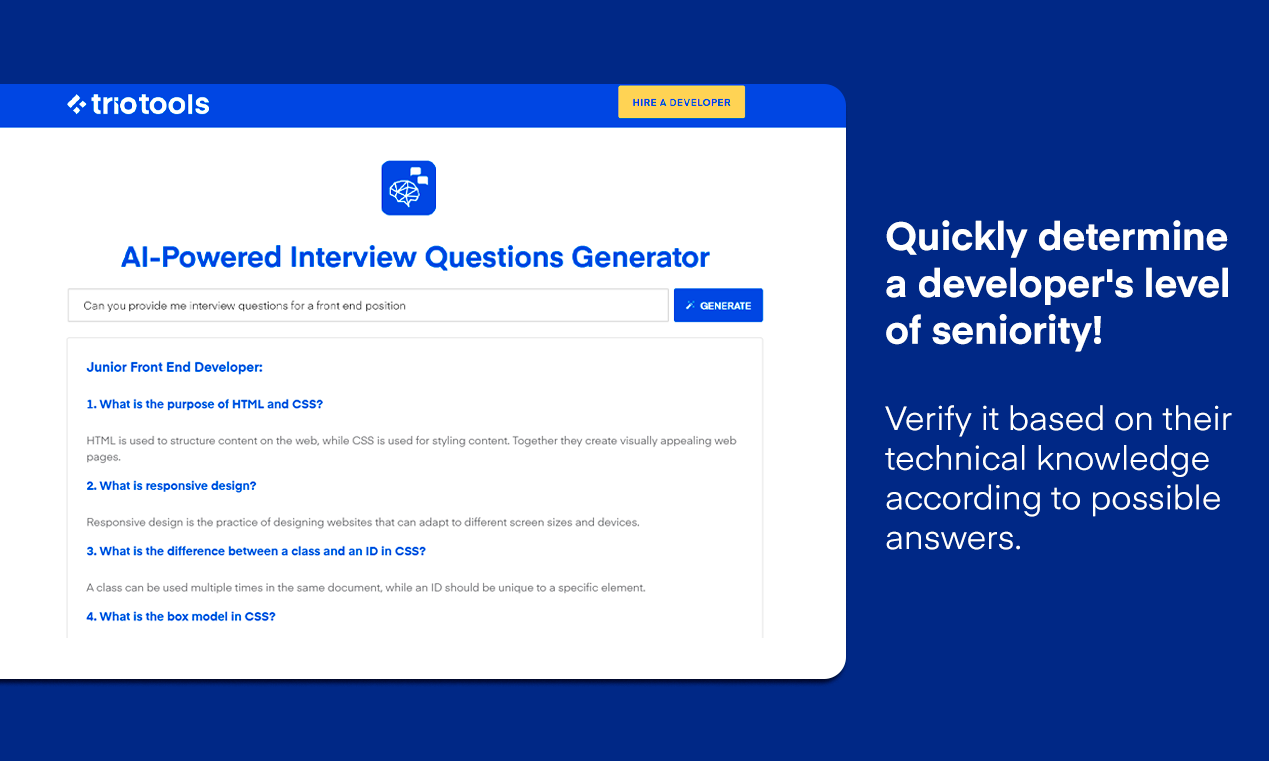 triotools

HIRE A DEVELOPER

AI-Powered Interview Questions Generator

Can you provide me interview questions for a front end position

GENERATE

Junior Front End Developer:

1. What is the purpose of HTML and CSS?

HTML is used to structure content on the web, while CSS is used for styling content. Together they create visually appealing web pages.

2. What is responsive design?

Responsive design is the practice of designing websites that can adapt to different screen sizes and devices.

3. What is the difference between a class and an ID in CSS?

A class can be used multiple times in the same document, while an ID should be unique to a specific element.

4. What is the box model in CSS?

Quickly determine a developer's level of seniority!

Verify it based on their technical knowledge according to possible answers.